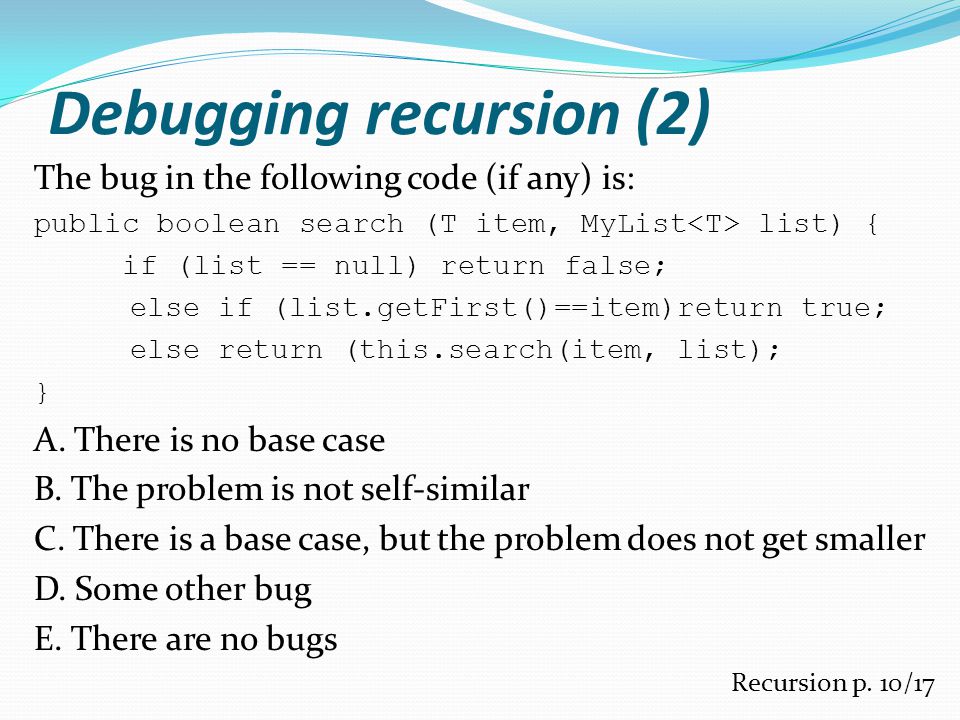 Debugging recursion (2)

The bug in the following code (if any) is:

public boolean search (T item, MyList<T> list) {
if (list == null) return false;
else if (list.getFirst()==item)return true;
else return (this.search(item, list);
}

A. There is no base case
B. The problem is not self-similar
C. There is a base case, but the problem does not get smaller
D. Some other bug
E. There are no bugs

Recursion p. 10/17